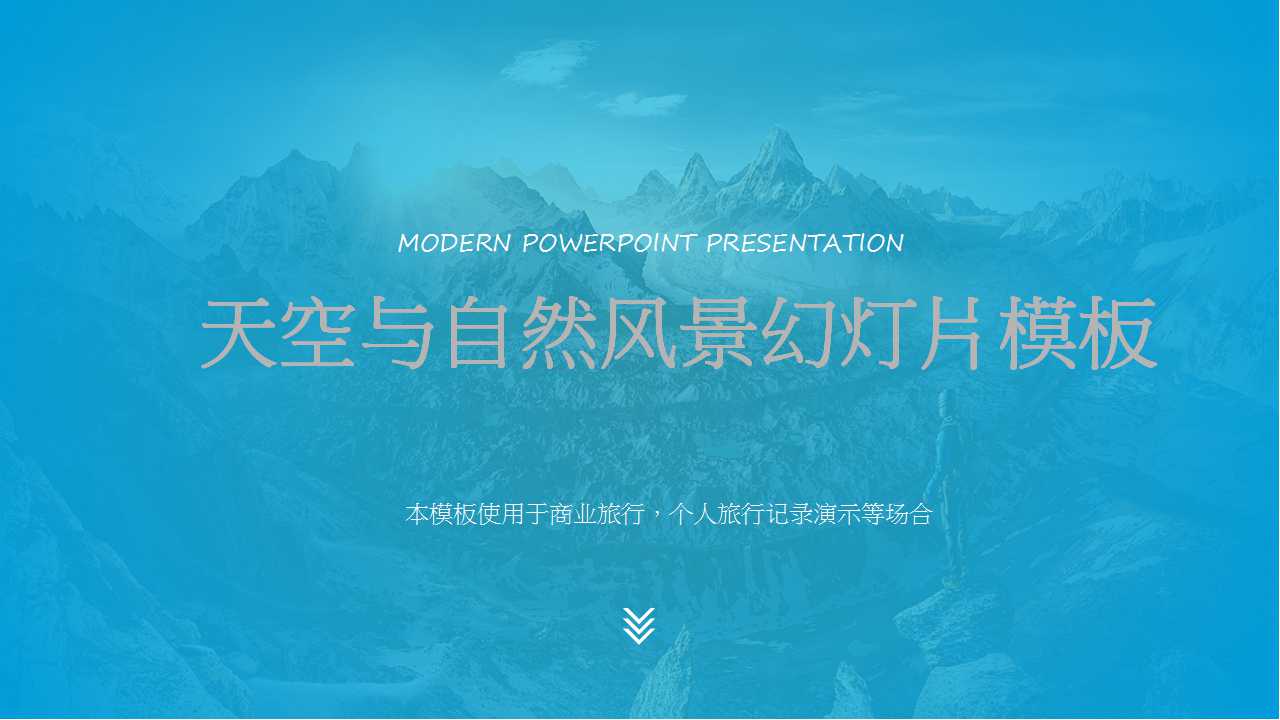 MODERN POWERPOINT PRESENTATION

天空与自然风景幻灯片模板

本模板使用于商业旅行，个人旅行记录演示等场合